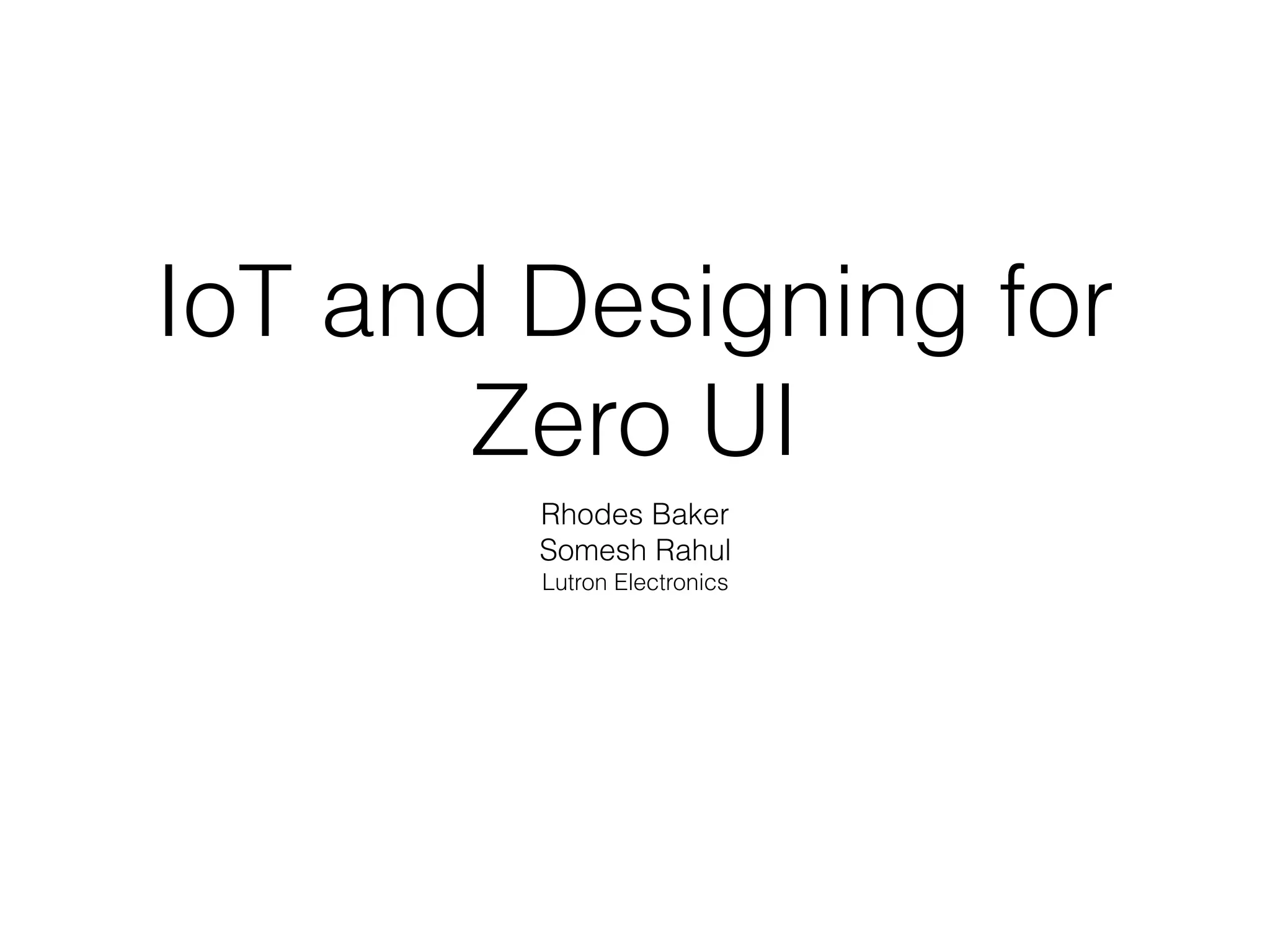 IoT and Designing for Zero UI

Rhodes Baker
Somesh Rahul
Lutron Electronics